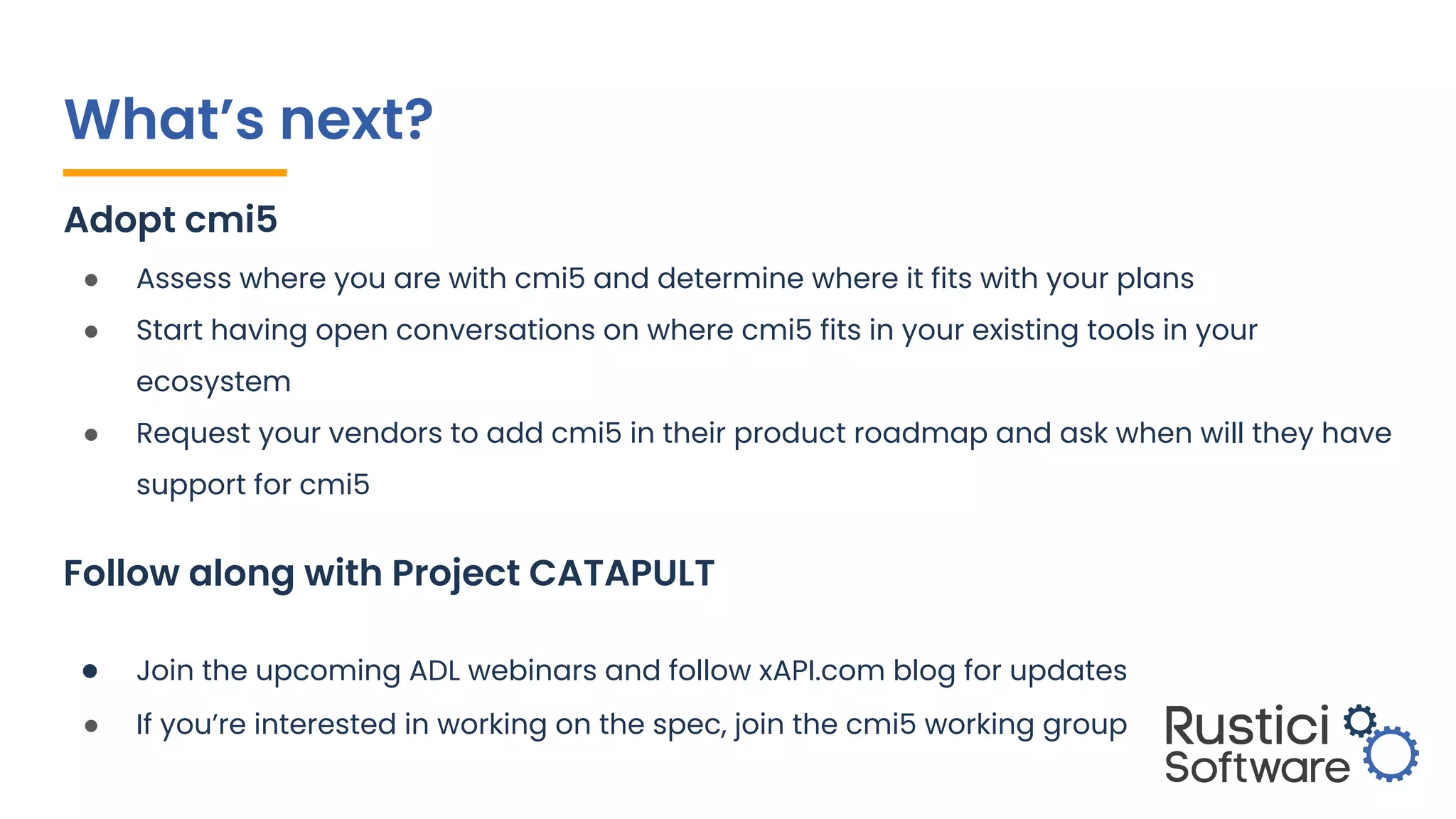 What's next?

Adopt cmi5

• Assess where you are with cmi5 and determine where it fits with your plans
• Start having open conversations on where cmi5 fits in your existing tools in your ecosystem
• Request your vendors to add cmi5 in their product roadmap and ask when will they have support for cmi5

Follow along with Project CATAPULT

• Join the upcoming ADL webinars and follow xAPI.com blog for updates
• If you're interested in working on the spec, join the cmi5 working group

Rustici
Software